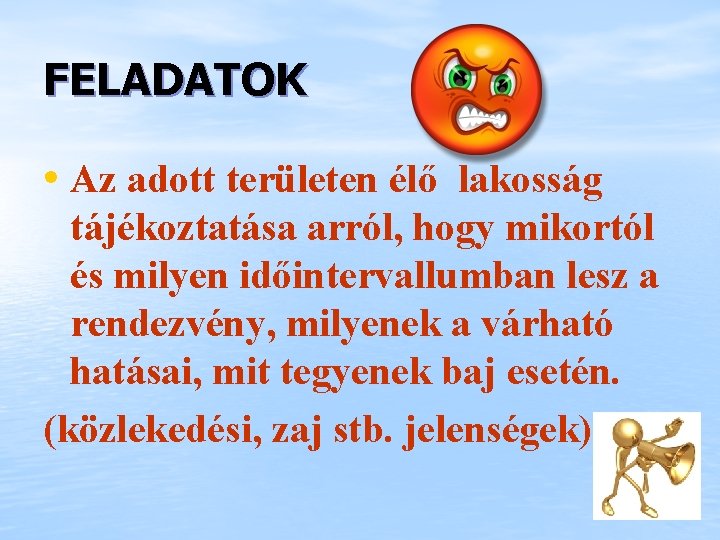 FELADATOK

• Az adott területen élő lakosság tájékoztatása arról, hogy mikortól és milyen időintervallumban lesz a rendezvény, milyenek a várható hatásai, mit tegyenek baj esetén.

(közlekedési, zaj stb. jelenségek)